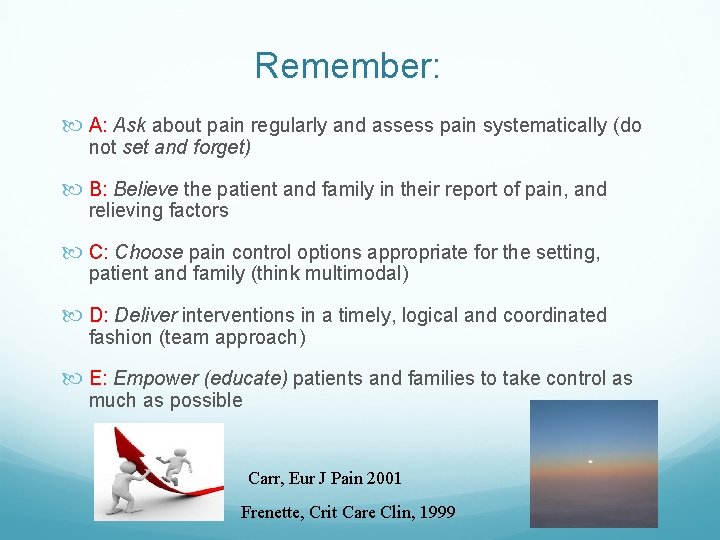 Remember:

A: Ask about pain regularly and assess pain systematically (do not set and forget)

B: Believe the patient and family in their report of pain, and relieving factors

C: Choose pain control options appropriate for the setting, patient and family (think multimodal)

D: Deliver interventions in a timely, logical and coordinated fashion (team approach)

E: Empower (educate) patients and families to take control as much as possible

Carr, Eur J Pain 2001

Frenette, Crit Care Clin, 1999